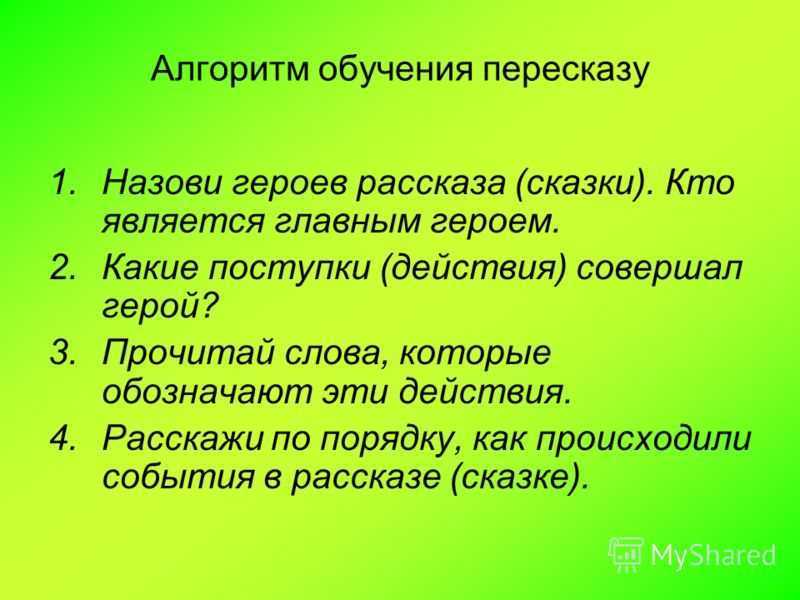 Алгоритм обучения пересказу

1. Назови героев рассказа (сказки). Кто является главным героем.
2. Какие поступки (действия) совершал герой?
3. Прочитай слова, которые обозначают эти действия.
4. Расскажи по порядку, как происходили события в рассказе (сказке).

MyShared